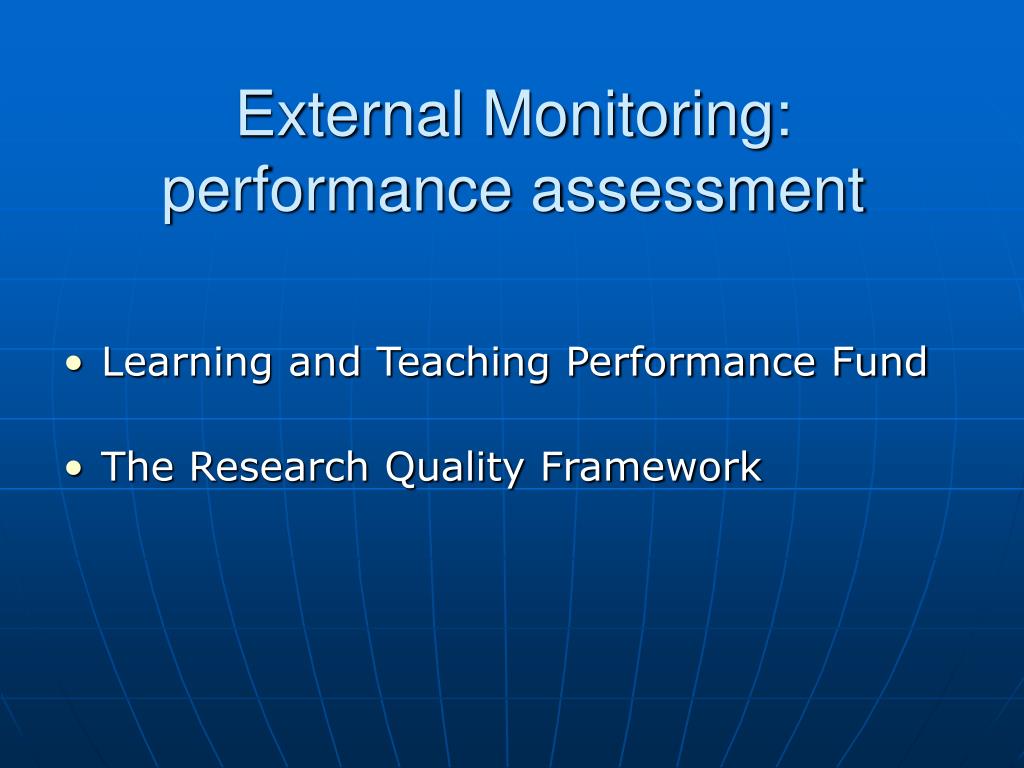 External Monitoring: performance assessment

• Learning and Teaching Performance Fund

• The Research Quality Framework